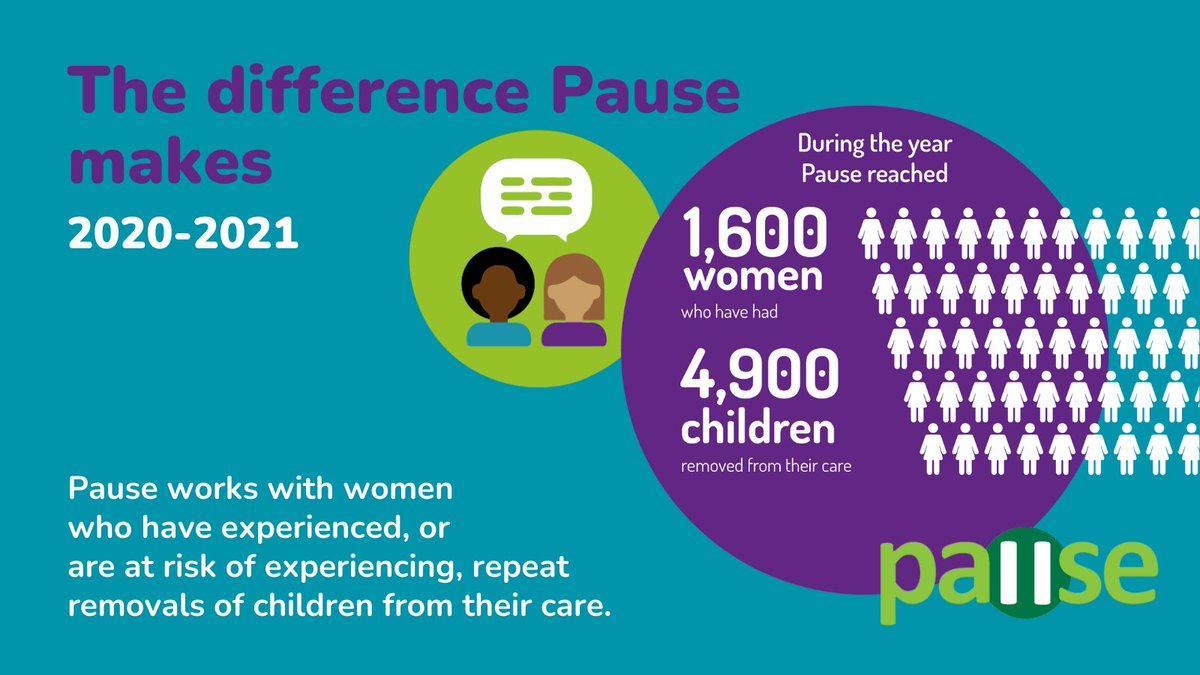 The difference Pause makes

2020-2021

During the year Pause reached

1,600 women

who have had

4,900 children

removed from their care

Pause works with women who have experienced, or are at risk of experiencing, repeat removals of children from their care.

pause